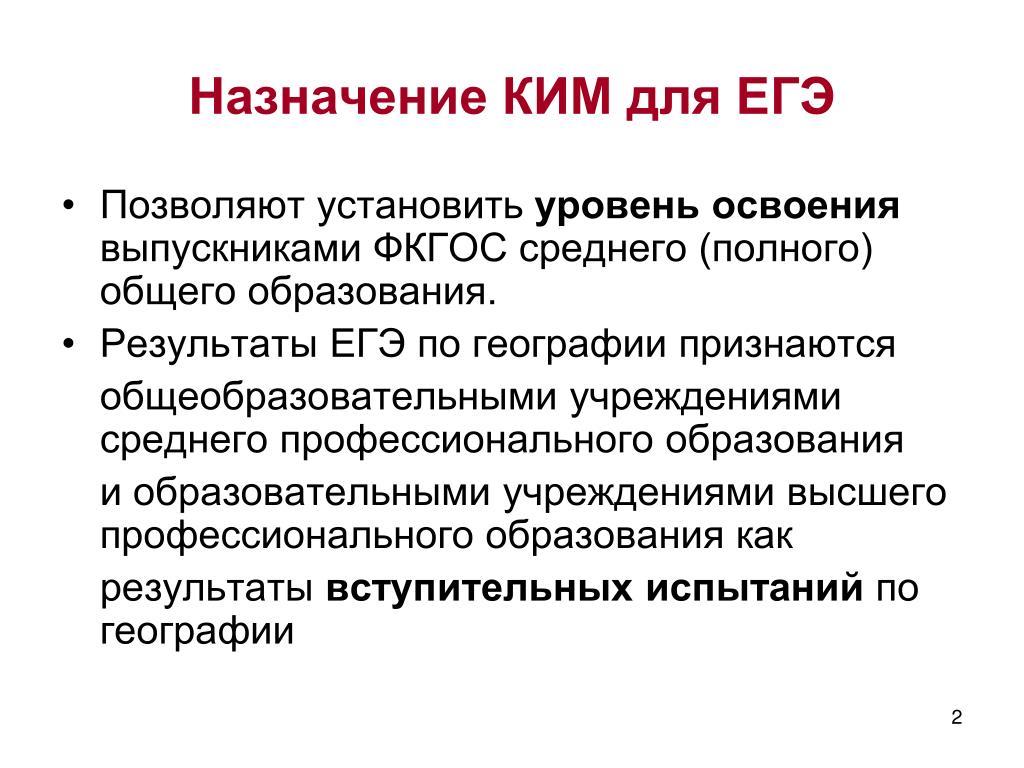 Назначение КИМ для ЕГЭ

• Позволяют установить уровень освоения выпускниками ФКГОС среднего (полного) общего образования.

• Результаты ЕГЭ по географии признаются общеобразовательными учреждениями среднего профессионального образования и образовательными учреждениями высшего профессионального образования как результаты вступительных испытаний по географии

2